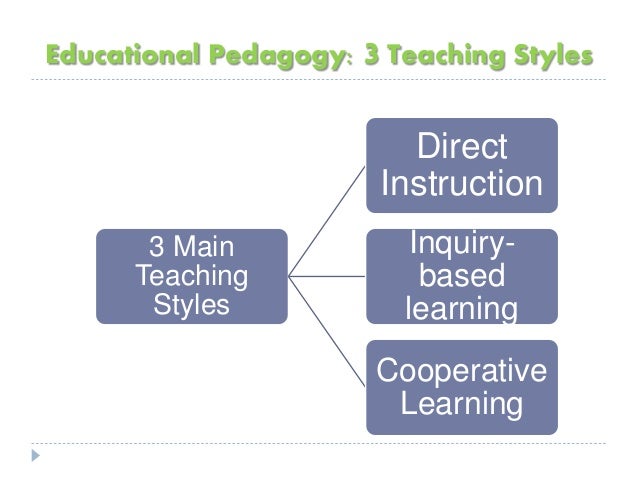 Educational Pedagogy: 3 Teaching Styles

3 Main Teaching Styles

Direct Instruction

Inquiry-based learning

Cooperative Learning